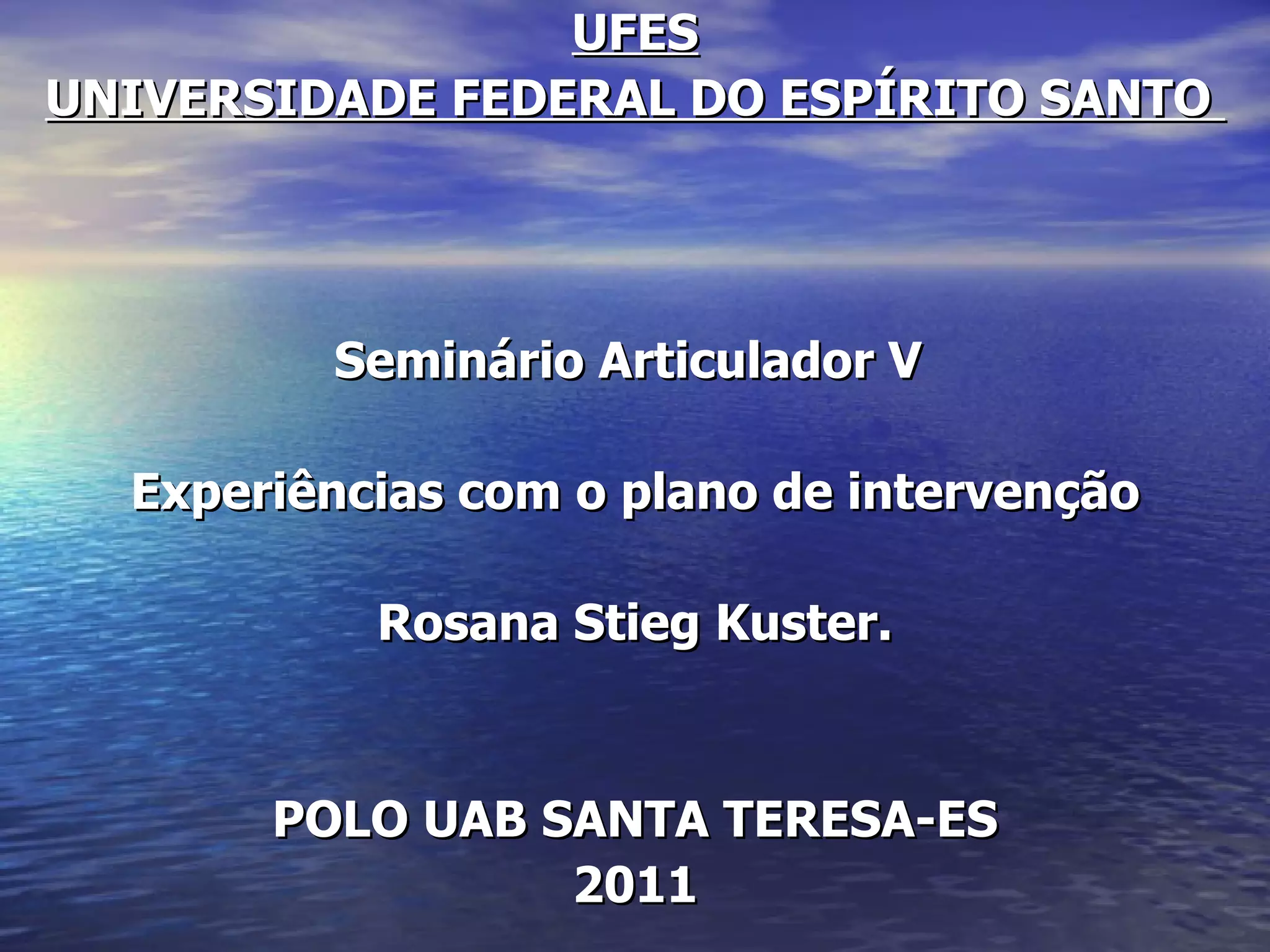 UFES
UNIVERSIDADE FEDERAL DO ESPÍRITO SANTO

Seminário Articulador V

Experiências com o plano de intervenção

Rosana Stieg Kuster.

POLO UAB SANTA TERESA-ES
2011